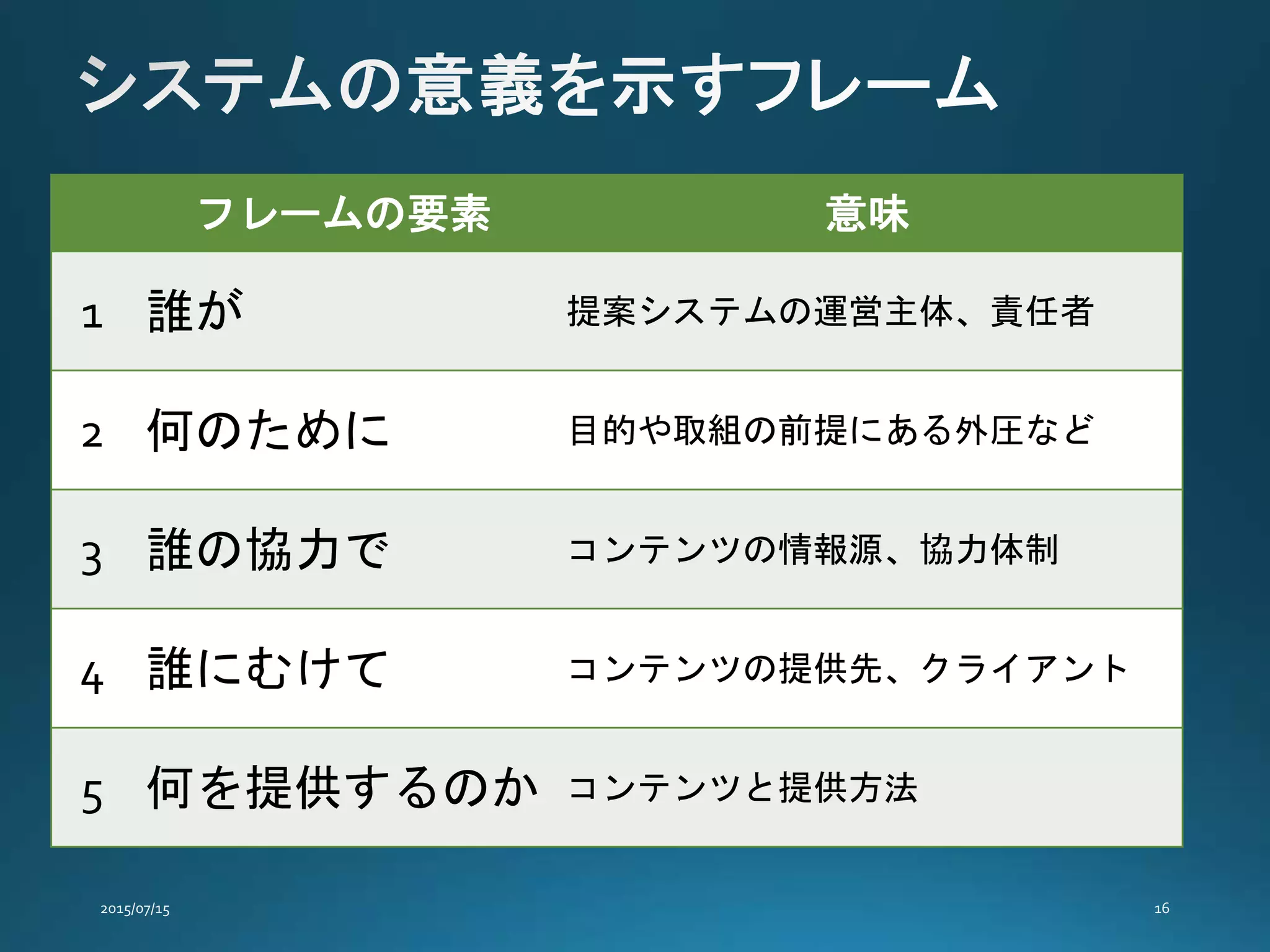 システムの意義を示すフレーム

| フレームの要素 | 意味 |
|---|---|
| 1　誰が | 提案システムの運営主体、責任者 |
| 2　何のために | 目的や取組の前提にある外圧など |
| 3　誰の協力で | コンテンツの情報源、協力体制 |
| 4　誰にむけて | コンテンツの提供先、クライアント |
| 5　何を提供するのか | コンテンツと提供方法 |

2015/07/15

16